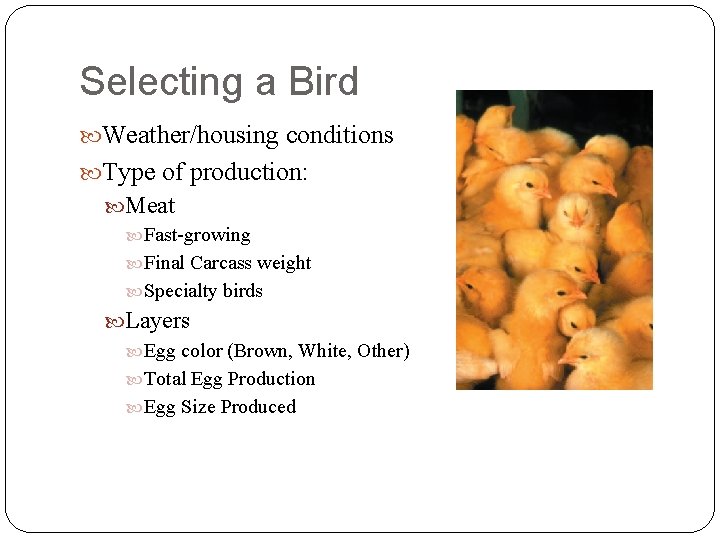 Selecting a Bird

Weather/housing conditions

Type of production:

Meat

Fast-growing

Final Carcass weight

Specialty birds

Layers

Egg color (Brown, White, Other)

Total Egg Production

Egg Size Produced